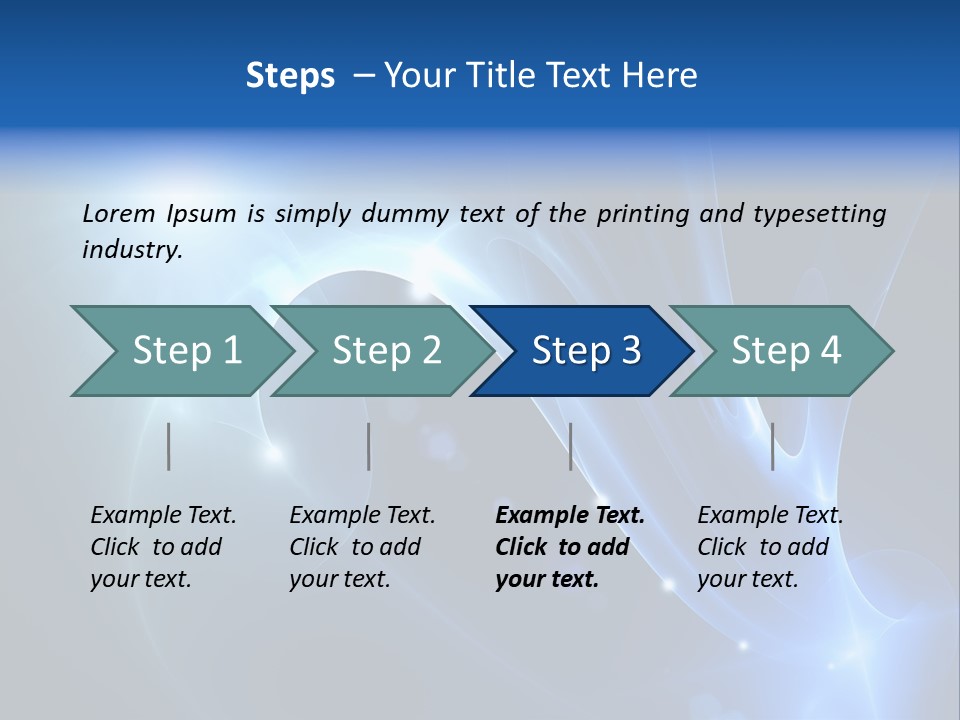 Steps – Your Title Text Here

Lorem Ipsum is simply dummy text of the printing and typesetting industry.

Step 1

Step 2

Step 3

Step 4

Example Text. Click to add your text.

Example Text. Click to add your text.

Example Text. Click to add your text.

Example Text. Click to add your text.